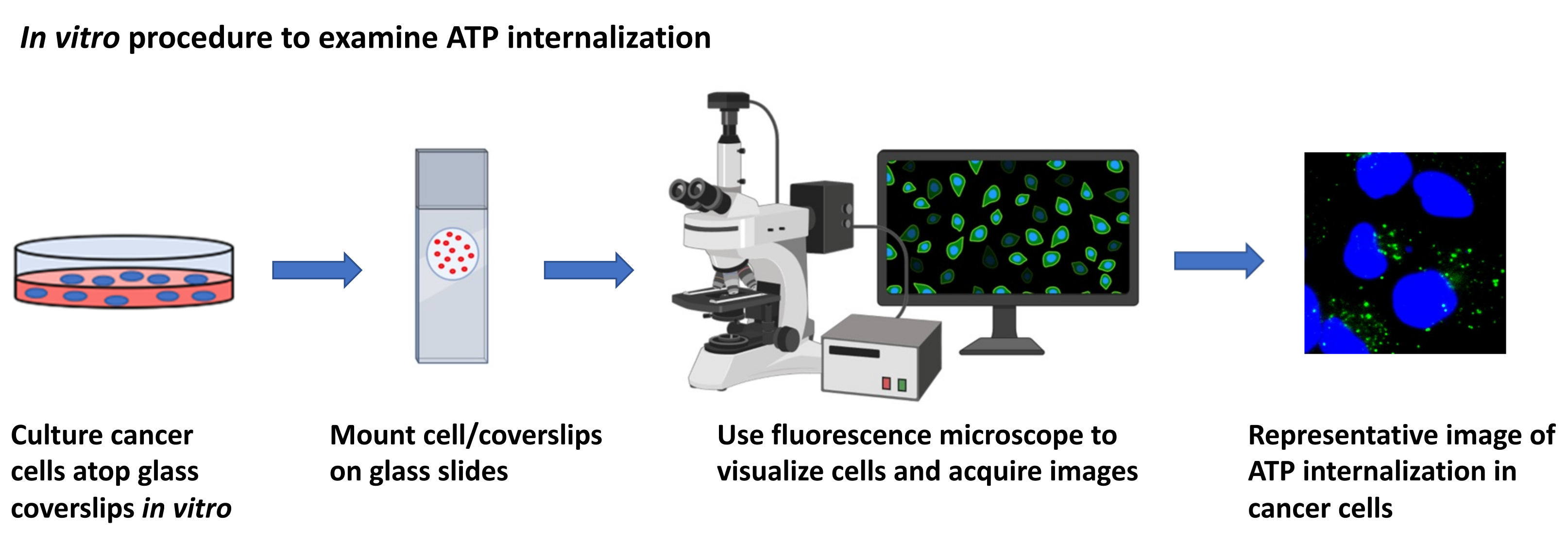 In vitro procedure to examine ATP internalization

Culture cancer cells atop glass coverslips in vitro

Mount cell/coverslips on glass slides

Use fluorescence microscope to visualize cells and acquire images

Representative image of ATP internalization in cancer cells